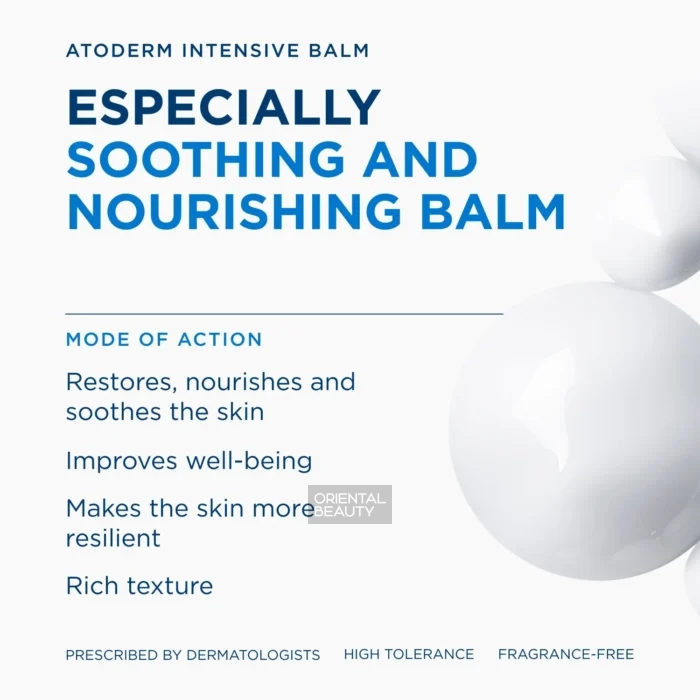 ATODERM INTENSIVE BALM

ESPECIALLY SOOTHING AND NOURISHING BALM

MODE OF ACTION

Restores, nourishes and soothes the skin

Improves well-being

Makes the skin more resilient

ORIENTAL BEAUTY

Rich texture

PRESCRIBED BY DERMATOLOGISTS HIGH TOLERANCE FRAGRANCE-FREE